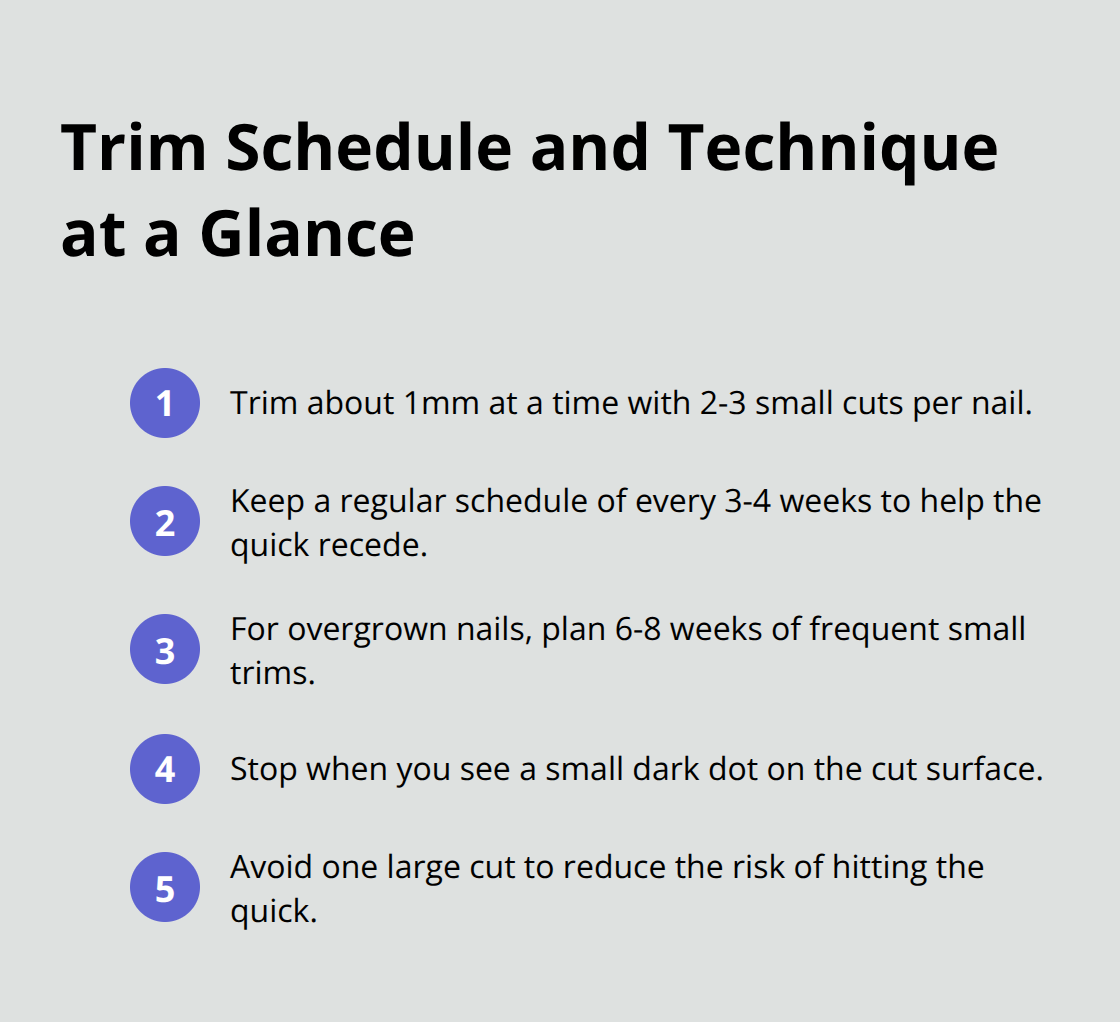 Trim Schedule and Technique at a Glance

1 Trim about 1mm at a time with 2-3 small cuts per nail.

2 Keep a regular schedule of every 3-4 weeks to help the quick recede.

3 For overgrown nails, plan 6-8 weeks of frequent small trims.

4 Stop when you see a small dark dot on the cut surface.

5 Avoid one large cut to reduce the risk of hitting the quick.